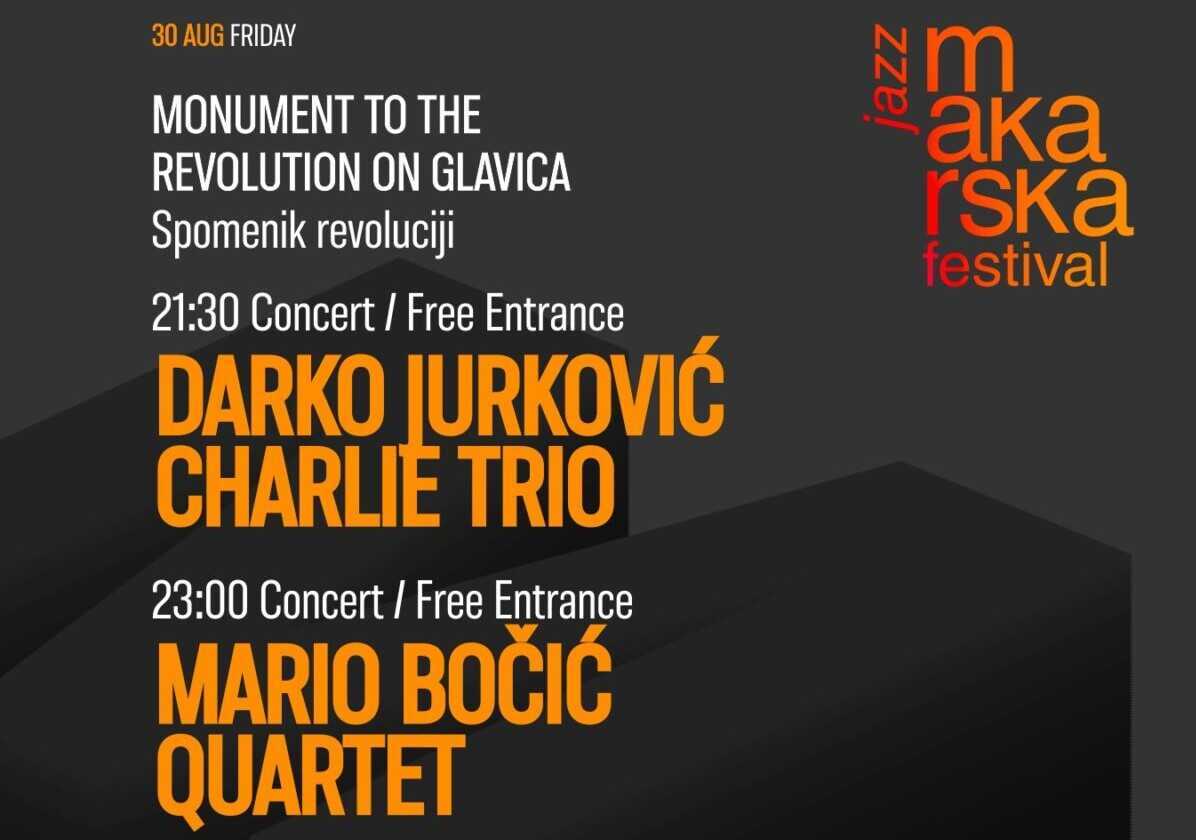 30 AUG FRIDAY

MONUMENT TO THE REVOLUTION ON GLAVICA
Spomenik revoluciji

21:30 Concert / Free Entrance

DARKO JURKOVIĆ CHARLIE TRIO

23:00 Concert / Free Entrance

MARIO BOČIĆ QUARTET

jazz
makarska
festival